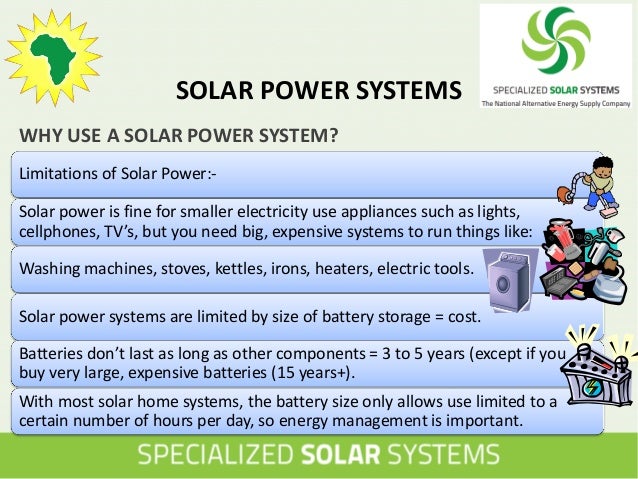 SOLAR POWER SYSTEMS

SPECIALIZED SOLAR SYSTEMS
The National Alternative Energy Supply Company

WHY USE A SOLAR POWER SYSTEM?

Limitations of Solar Power:-

Solar power is fine for smaller electricity use appliances such as lights, cellphones, TV's, but you need big, expensive systems to run things like:

Washing machines, stoves, kettles, irons, heaters, electric tools.

Solar power systems are limited by size of battery storage = cost.

Batteries don't last as long as other components = 3 to 5 years (except if you buy very large, expensive batteries (15 years+).

With most solar home systems, the battery size only allows use limited to a certain number of hours per day, so energy management is important.

SPECIALIZED SOLAR SYSTEMS